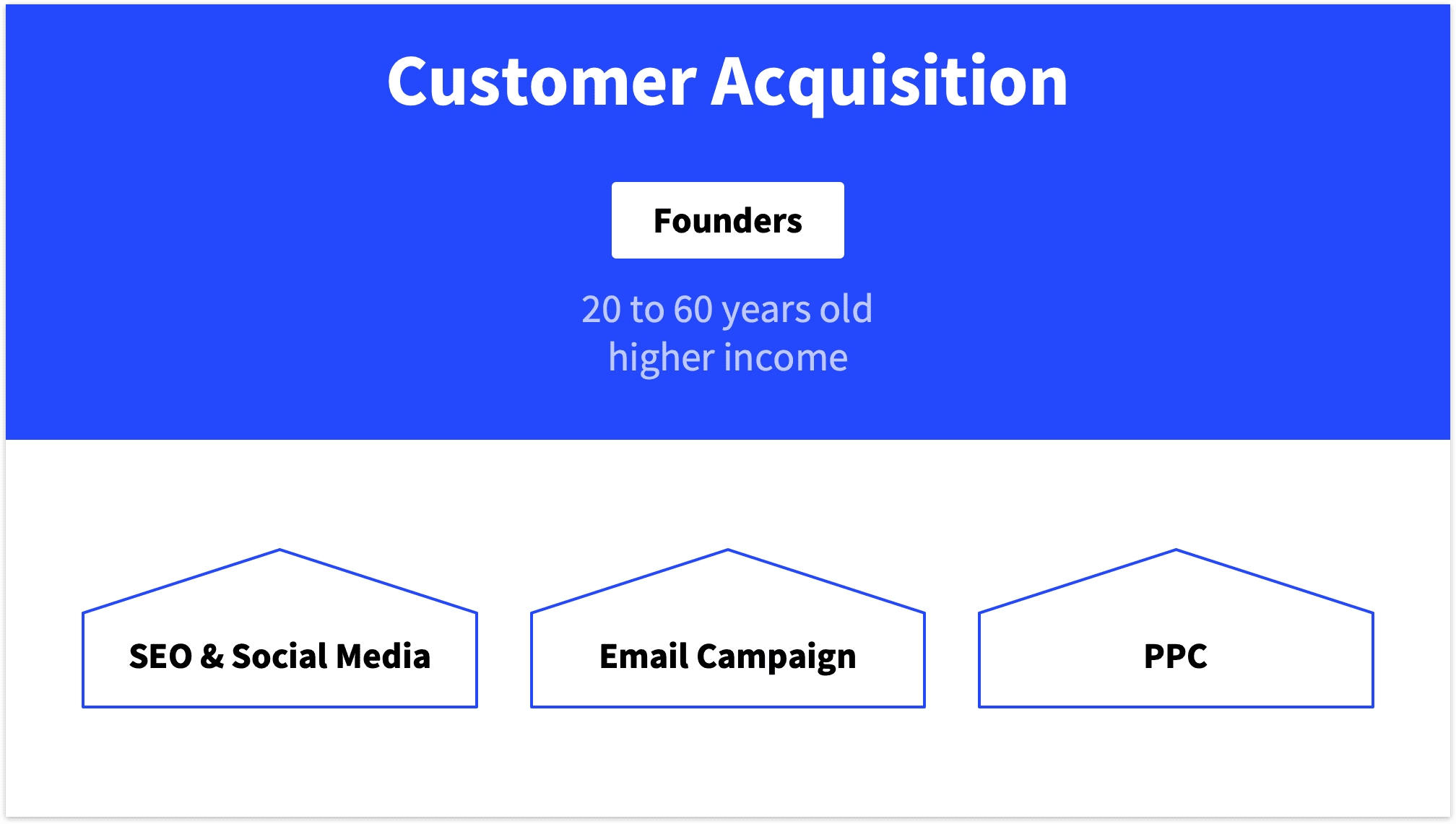 Customer Acquisition

Founders

20 to 60 years old
higher income

SEO & Social Media

Email Campaign

PPC